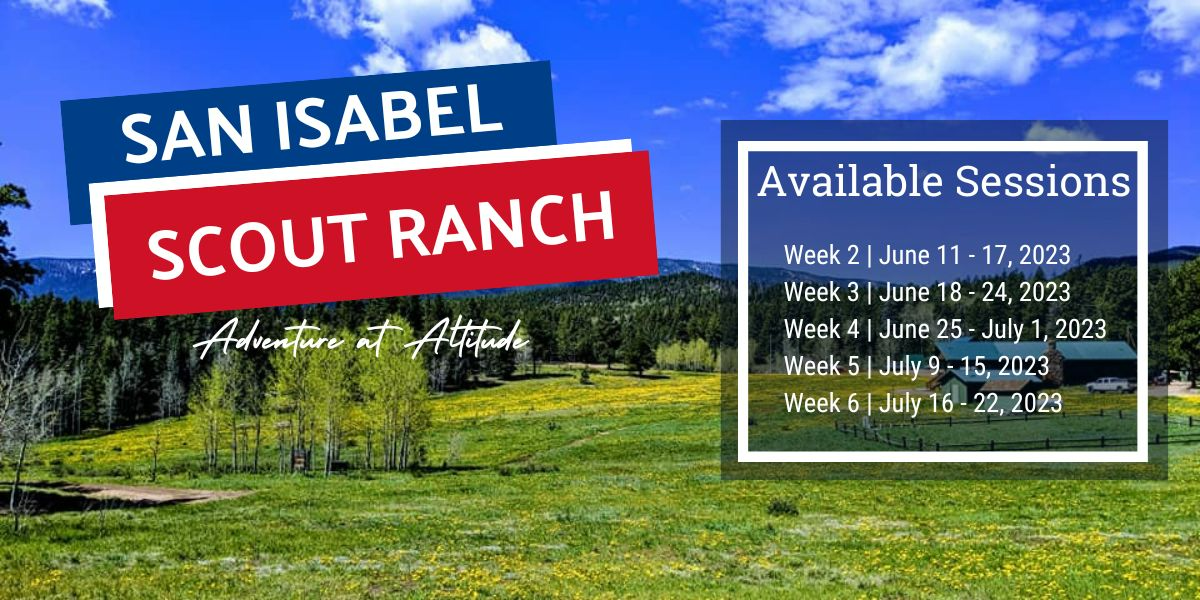 SAN ISABEL
SCOUT RANCH

Adventure at Altitude

Available Sessions

Week 2 | June 11 - 17, 2023
Week 3 | June 18 - 24, 2023
Week 4 | June 25 - July 1, 2023
Week 5 | July 9 - 15, 2023
Week 6 | July 16 - 22, 2023